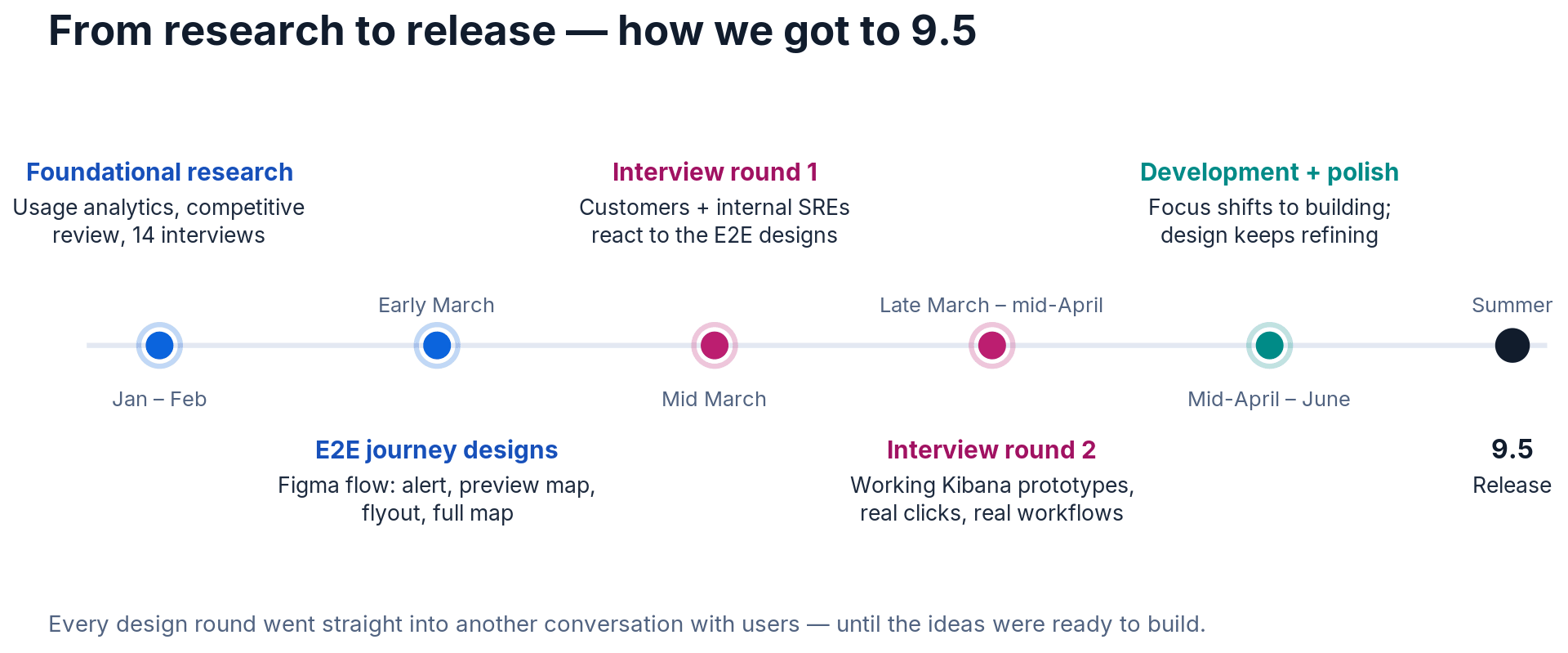 From research to release — how we got to 9.5

Foundational research
Usage analytics, competitive review, 14 interviews

Jan – Feb

Early March

E2E journey designs
Figma flow: alert, preview map, flyout, full map

Interview round 1
Customers + internal SREs react to the E2E designs

Mid March

Late March – mid-April

Interview round 2
Working Kibana prototypes, real clicks, real workflows

Development + polish
Focus shifts to building; design keeps refining

Mid-April – June

Summer

9.5
Release

Every design round went straight into another conversation with users — until the ideas were ready to build.